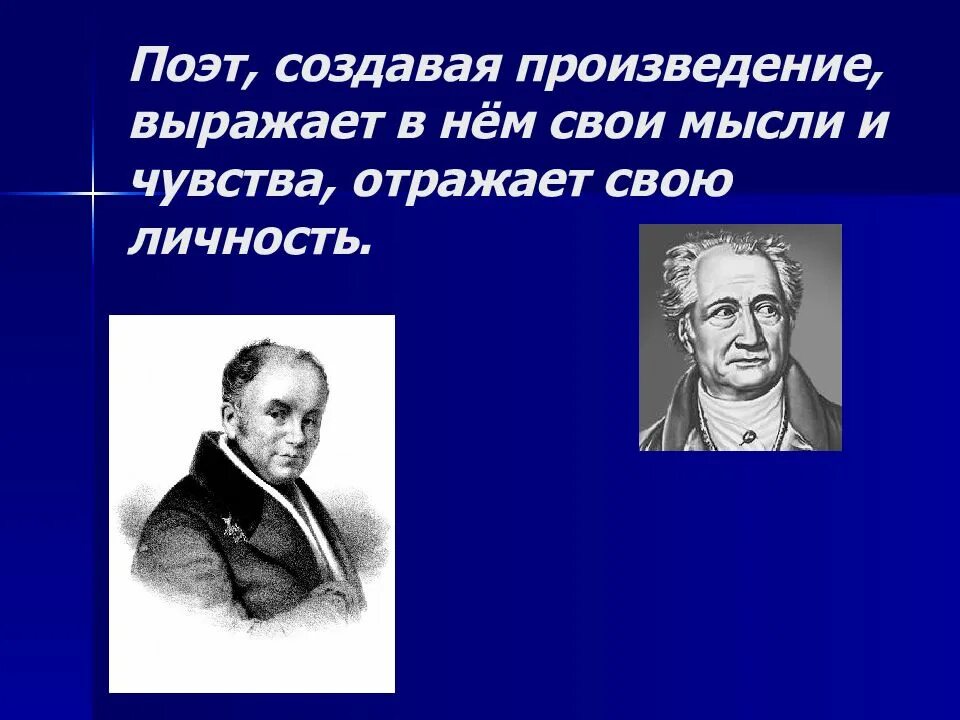 Поэт, создавая произведение, выражает в нём свои мысли и чувства, отражает свою личность.